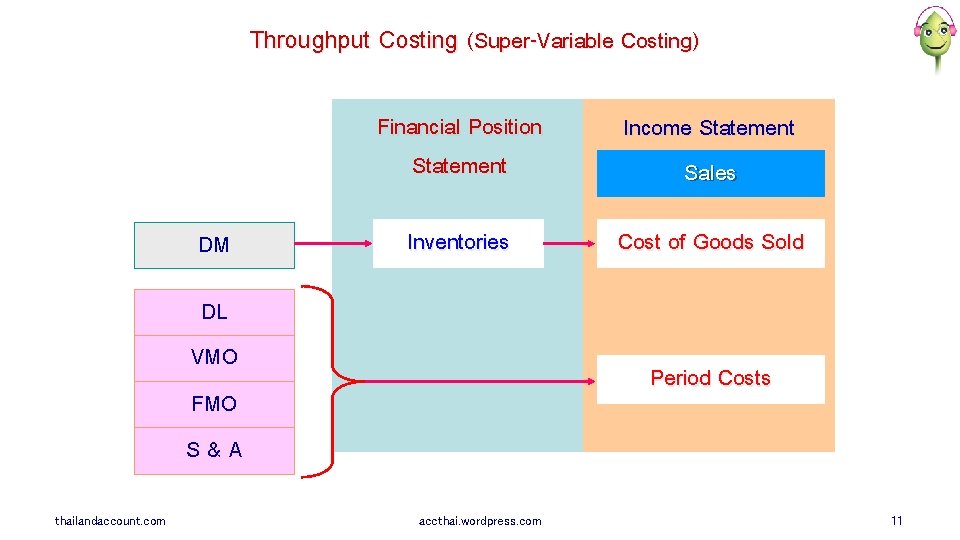 Throughput Costing (Super-Variable Costing)

Financial Position Statement

Income Statement

Sales

DM

Inventories

Cost of Goods Sold

DL

VMO

FMO

S & A

Period Costs

thailandaccount.com

accthai.wordpress.com

11